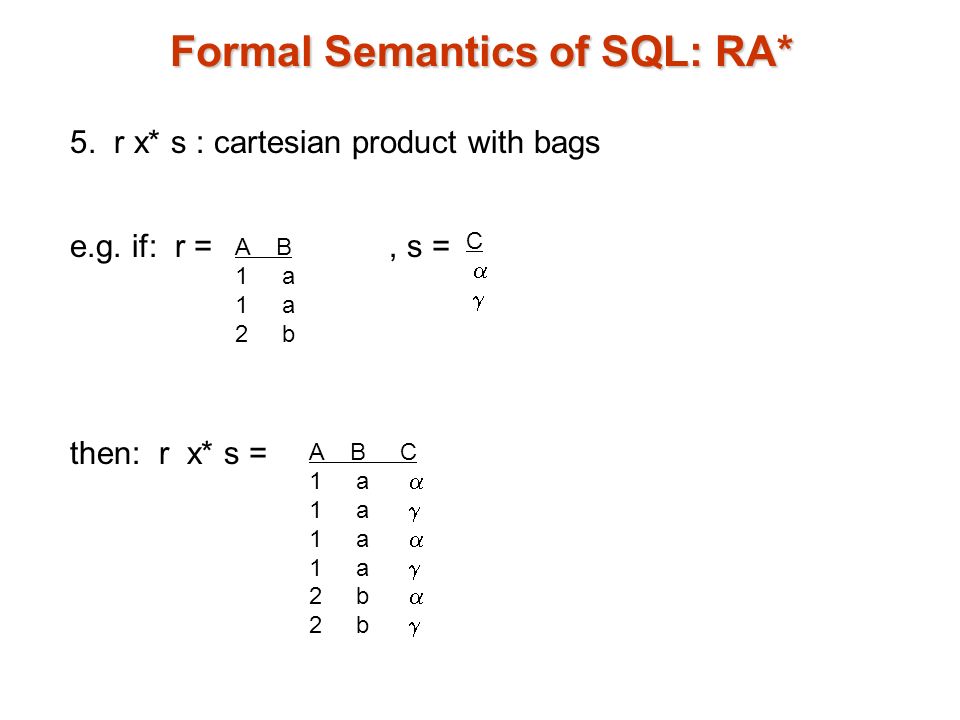 Formal Semantics of SQL: RA*

5. r x* s : cartesian product with bags

e.g. if: r =

| A | B |
|---|---|
| 1 | a |
| 1 | a |
| 2 | b |

, s =

| C |
|---|
| $\alpha$ |
| $\gamma$ |

then: r x* s =

| A | B | C |
|---|---|---|
| 1 | a | $\alpha$ |
| 1 | a | $\gamma$ |
| 1 | a | $\alpha$ |
| 1 | a | $\gamma$ |
| 2 | b | $\alpha$ |
| 2 | b | $\gamma$ |